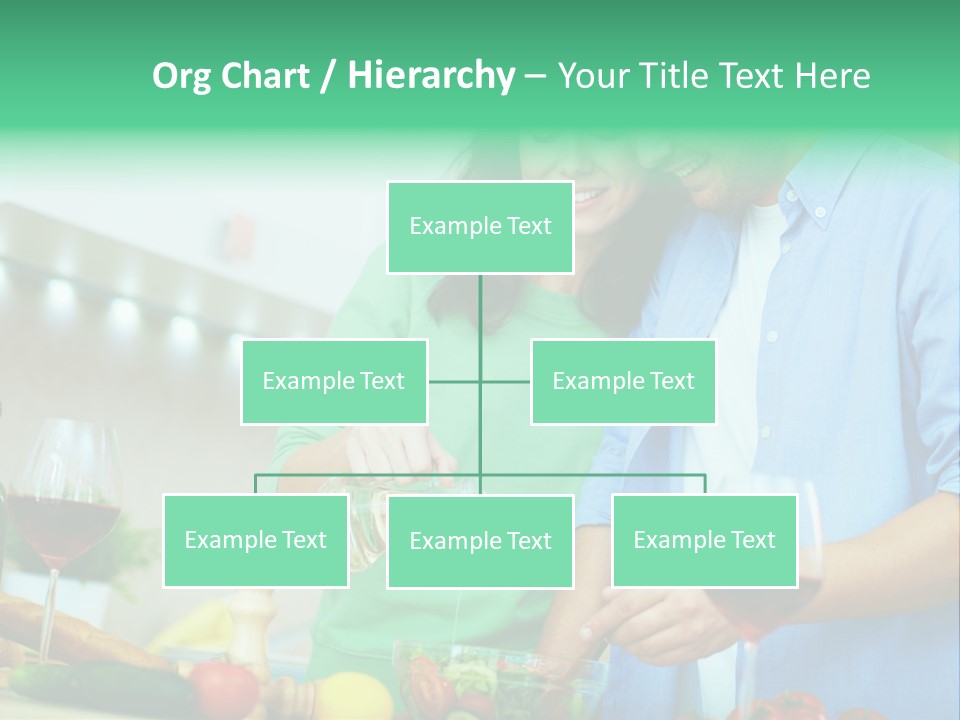 Org Chart / Hierarchy – Your Title Text Here

Example Text

Example Text

Example Text

Example Text

Example Text

Example Text